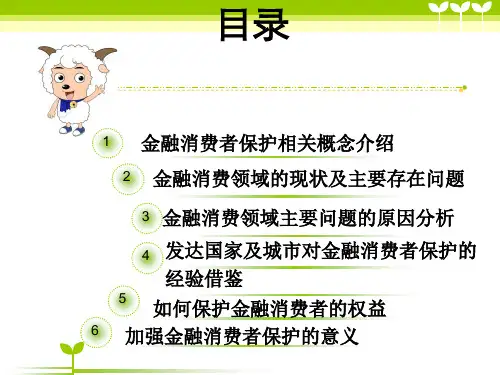 目录

1 金融消费者保护相关概念介绍

2 金融消费领域的现状及主要存在问题

3 金融消费领域主要问题的原因分析

4 发达国家及城市对金融消费者保护的经验借鉴

5 如何保护金融消费者的权益

6 加强金融消费者保护的意义